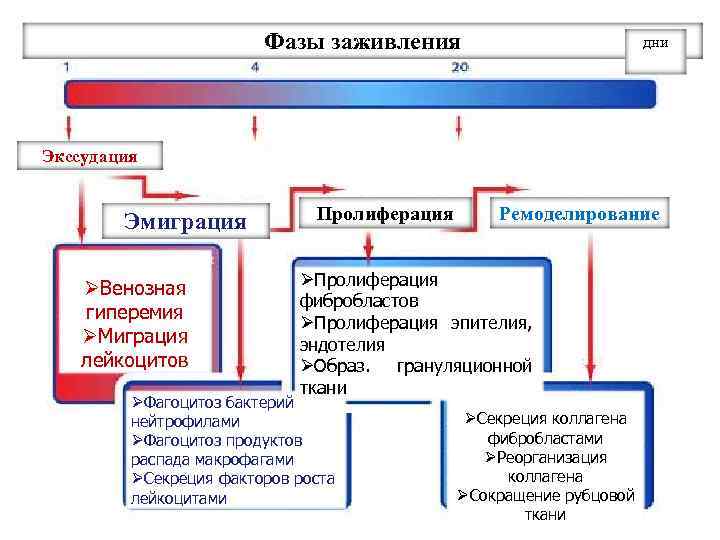 Фазы заживления

дни

1

4

20

Экссудация

Эмиграция

Пролиферация

Ремоделирование

➢Венозная гиперемия
➢Миграция лейкоцитов

➢Пролиферация фибробластов
➢Пролиферация эпителия, эндотелия
➢Образ. грануляционной ткани

➢Фагоцитоз бактерий нейтрофилами
➢Фагоцитоз продуктов распада макрофагами
➢Секреция факторов роста лейкоцитами

➢Секреция коллагена фибробластами
➢Реорганизация коллагена
➢Сокращение рубцовой ткани